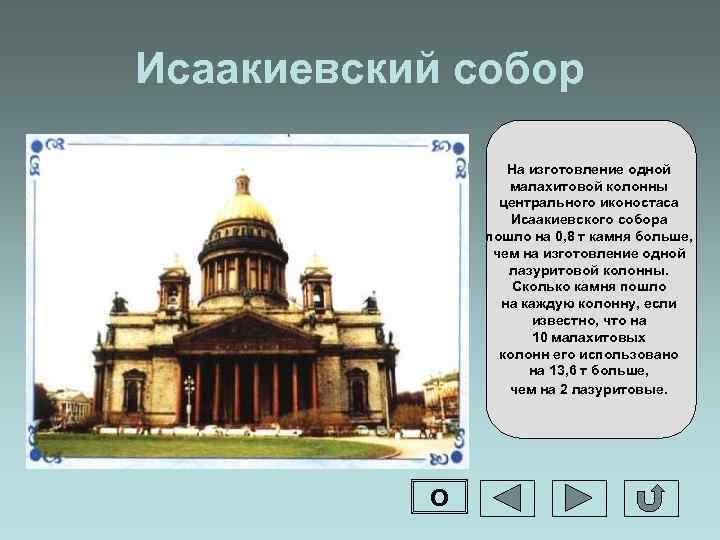 Исаакиевский собор

На изготовление одной малахитовой колонны центрального иконостаса Исаакиевского собора пошло на 0,8 т камня больше, чем на изготовление одной лазуритовой колонны. Сколько камня пошло на каждую колонну, если известно, что на 10 малахитовых колонн его использовано на 13,6 т больше, чем на 2 лазуритовые.

О